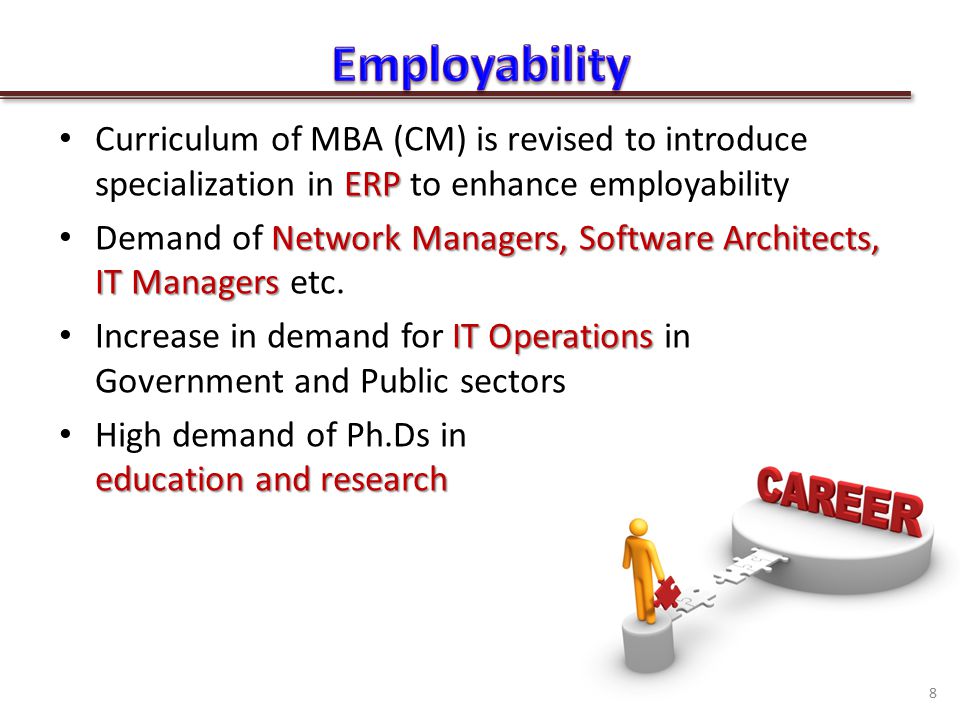 Employability

• Curriculum of MBA (CM) is revised to introduce specialization in ERP to enhance employability

• Demand of Network Managers, Software Architects, IT Managers etc.

• Increase in demand for IT Operations in Government and Public sectors

• High demand of Ph.Ds in education and research

CAREER

8